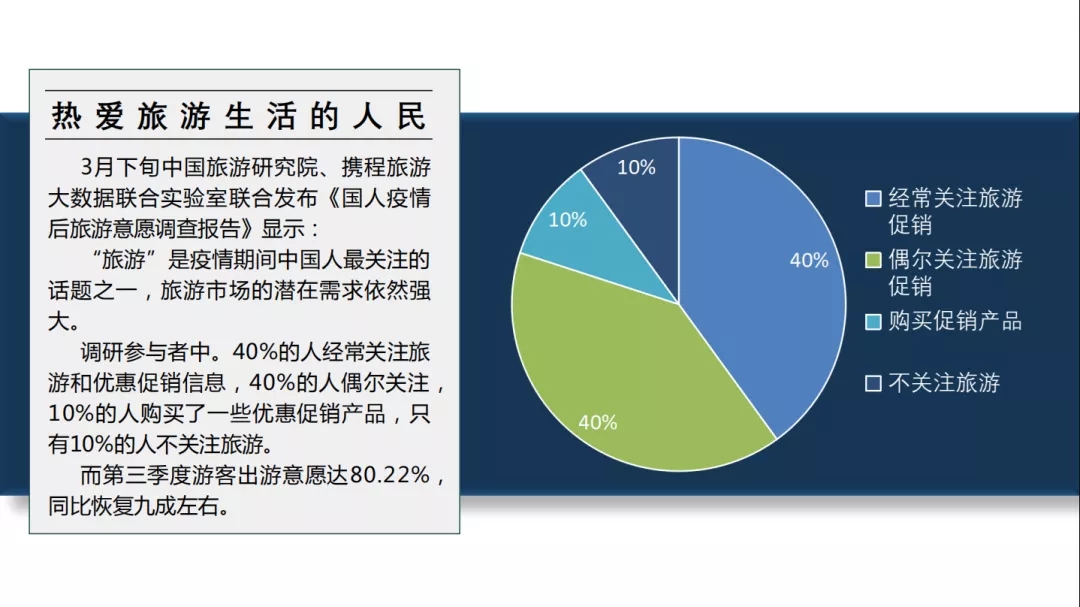 热爱旅游生活的人民

3月下旬中国旅游研究院、携程旅游大数据联合实验室联合发布《国人疫情后旅游意愿调查报告》显示：

“旅游”是疫情期间中国人最关注的话题之一，旅游市场的潜在需求依然强大。

调研参与者中。40%的人经常关注旅游和优惠促销信息，40%的人偶尔关注，10%的人购买了一些优惠促销产品，只有10%的人不关注旅游。

而第三季度游客出游意愿达80.22%，同比恢复九成左右。

10%
10%
40%
40%

经常关注旅游促销
偶尔关注旅游促销
购买促销产品
不关注旅游